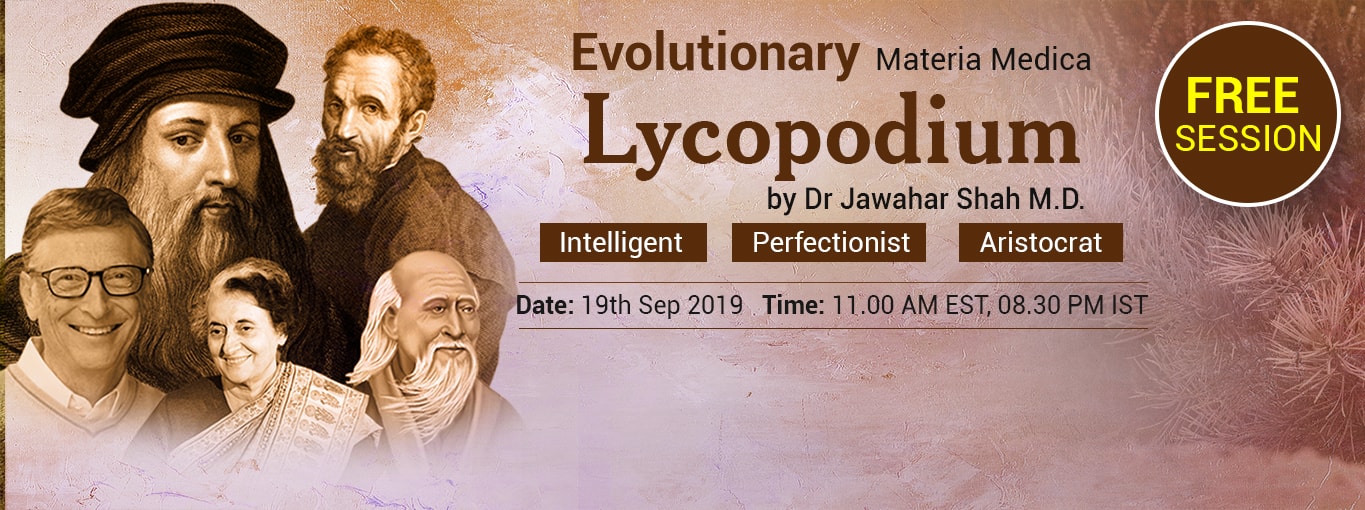 Evolutionary Materia Medica

Lycopodium

by Dr Jawahar Shah M.D.

Intelligent

Perfectionist

Aristocrat

Date: 19th Sep 2019 Time: 11.00 AM EST, 08.30 PM IST

FREE SESSION